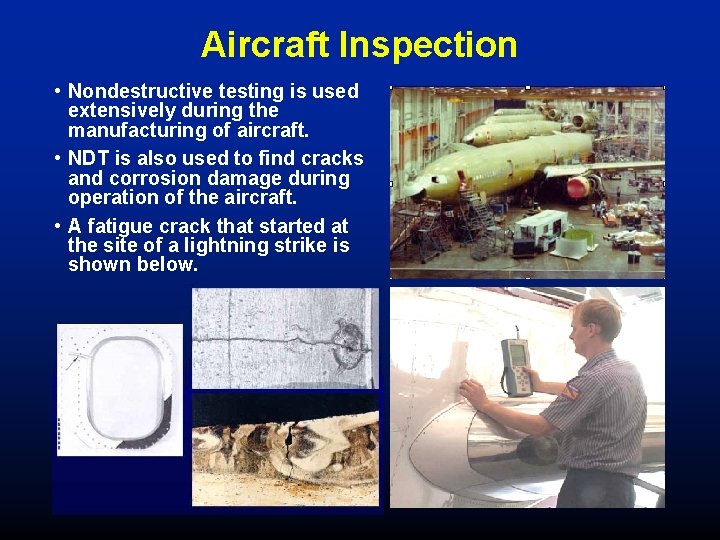 Aircraft Inspection

• Nondestructive testing is used extensively during the manufacturing of aircraft.

• NDT is also used to find cracks and corrosion damage during operation of the aircraft.

• A fatigue crack that started at the site of a lightning strike is shown below.